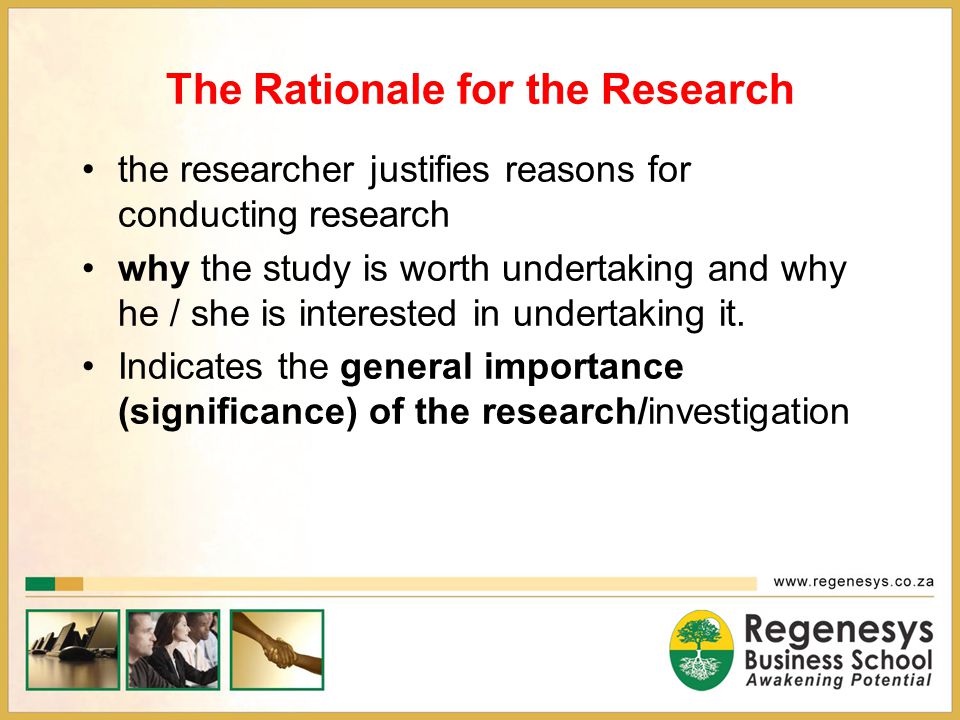 The Rationale for the Research

• the researcher justifies reasons for conducting research

• why the study is worth undertaking and why he / she is interested in undertaking it.

• Indicates the general importance (significance) of the research/investigation

www.regenesys.co.za

Regenesys
Business School
Awakening Potential